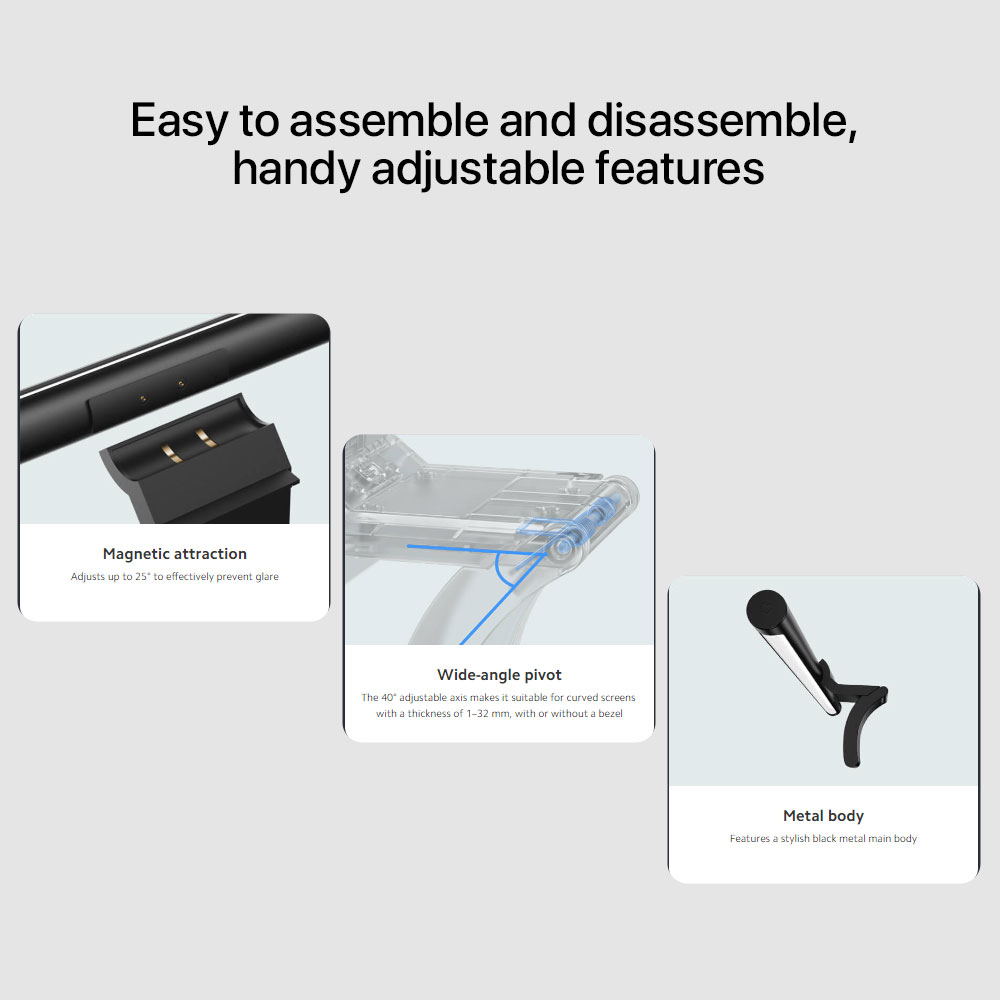 Easy to assemble and disassemble, handy adjustable features

Magnetic attraction
Adjusts up to 25° to effectively prevent glare

Wide-angle pivot
The 40° adjustable axis makes it suitable for curved screens with a thickness of 1–32 mm, with or without a bezel

Metal body
Features a stylish black metal main body